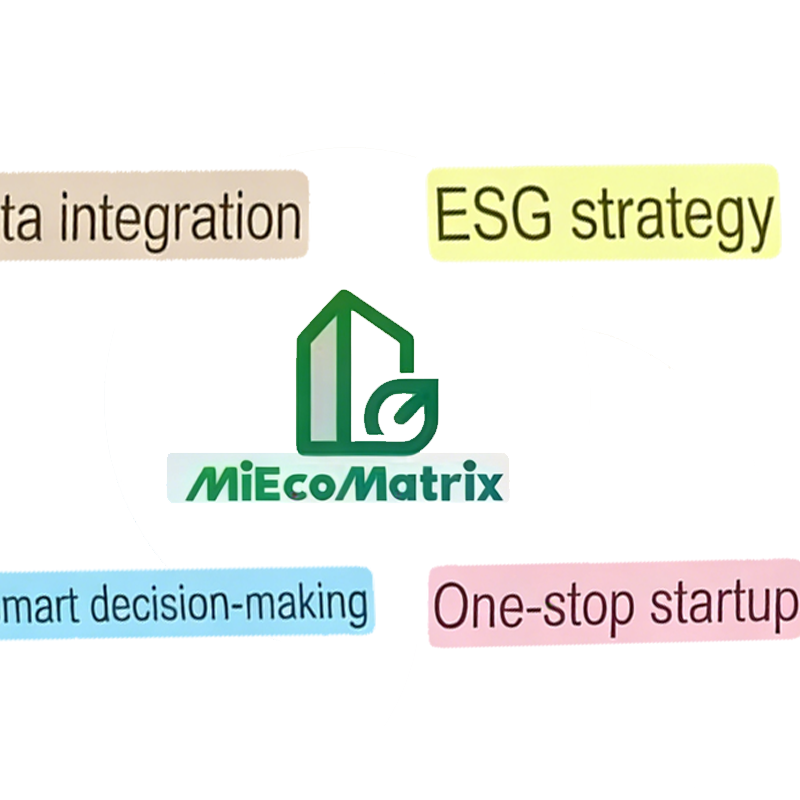 ta integration

ESG strategy

MiEcoMatrix

mart decision-making

One-stop startup